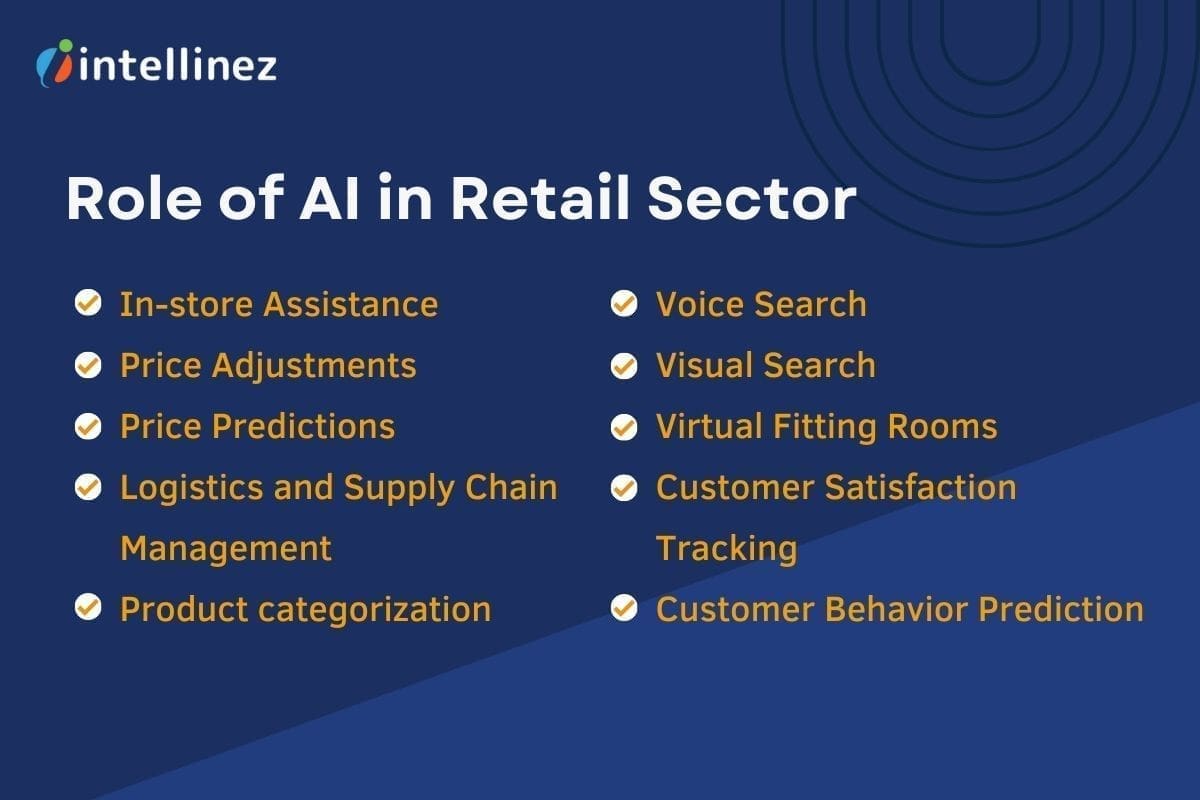 intellinez

Role of AI in Retail Sector

In-store Assistance
Price Adjustments
Price Predictions
Logistics and Supply Chain Management
Product categorization

Voice Search
Visual Search
Virtual Fitting Rooms
Customer Satisfaction Tracking
Customer Behavior Prediction